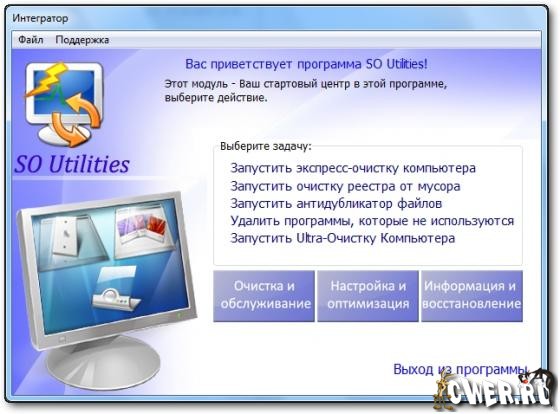 Интегратор

Файл Поддержка

Вас приветствует программа SO Utilities!

Этот модуль - Ваш стартовый центр в этой программе, выберите действие.

SO Utilities

Выберите задачу:

Запустить экспресс-очистку компьютера

Запустить очистку реестра от мусора

Запустить антидубликатор файлов

Удалить программы, которые не используются

Запустить Ultra-Очистку Компьютера

Очистка и обслуживание

Настройка и оптимизация

Информация и восстановление

Выход из программы

CWER.RU